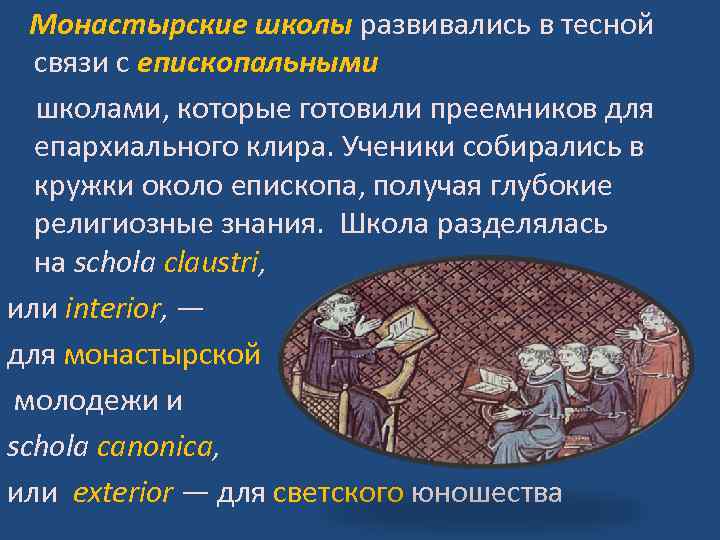 Монастырские школы развивались в тесной связи с епископальными

школами, которые готовили преемников для епархиального клира. Ученики собирались в кружки около епископа, получая глубокие религиозные знания. Школа разделялась на schola claustri,

или interior, —

для монастырской

молодежи и

schola canonica,

или exterior — для светского юношества